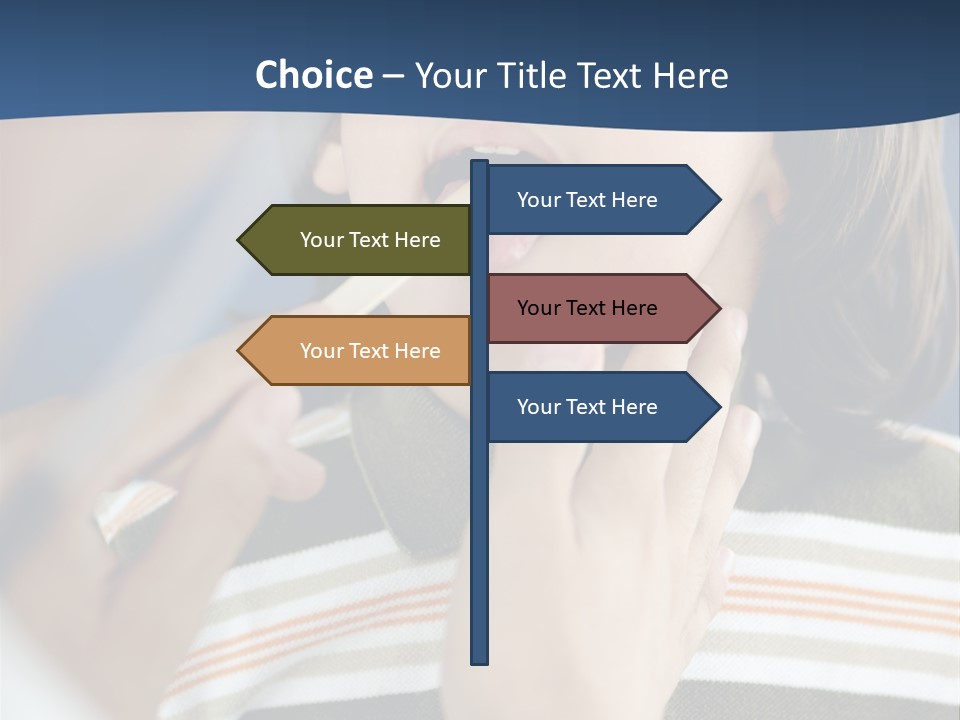 Choice – Your Title Text Here

Your Text Here

Your Text Here

Your Text Here

Your Text Here

Your Text Here